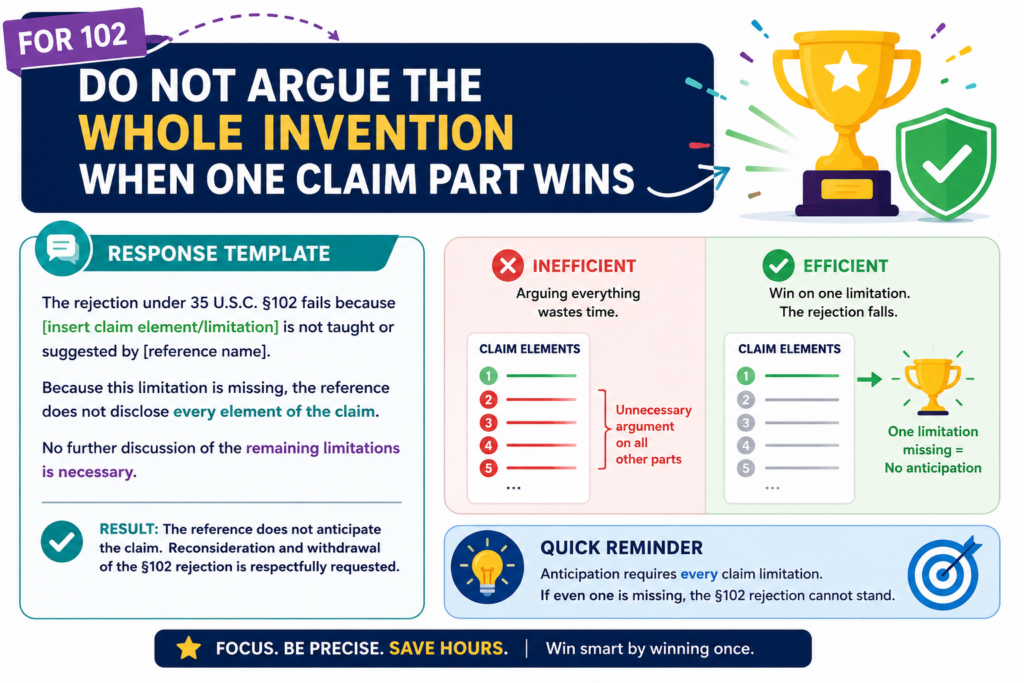 FOR 102

DO NOT ARGUE THE WHOLE INVENTION WHEN ONE CLAIM PART WINS

RESPONSE TEMPLATE

The rejection under 35 U.S.C. §102 fails because [insert claim element/limitation] is not taught or suggested by [reference name].

Because this limitation is missing, the reference does not disclose every element of the claim.

No further discussion of the remaining limitations is necessary.

RESULT: The reference does not anticipate the claim. Reconsideration and withdrawal of the §102 rejection is respectfully requested.

INEFFICIENT
Arguing everything wastes time.

CLAIM ELEMENTS
1
2
3
4
5
...

Unnecessary argument on all other parts

EFFICIENT
Win on one limitation. The rejection falls.

CLAIM ELEMENTS
1
2
3
4
5
...

One limitation missing = No anticipation

QUICK REMINDER
Anticipation requires every claim limitation.
If even one is missing, the §102 rejection cannot stand.

FOCUS. BE PRECISE. SAVE HOURS. | Win smart by winning once.